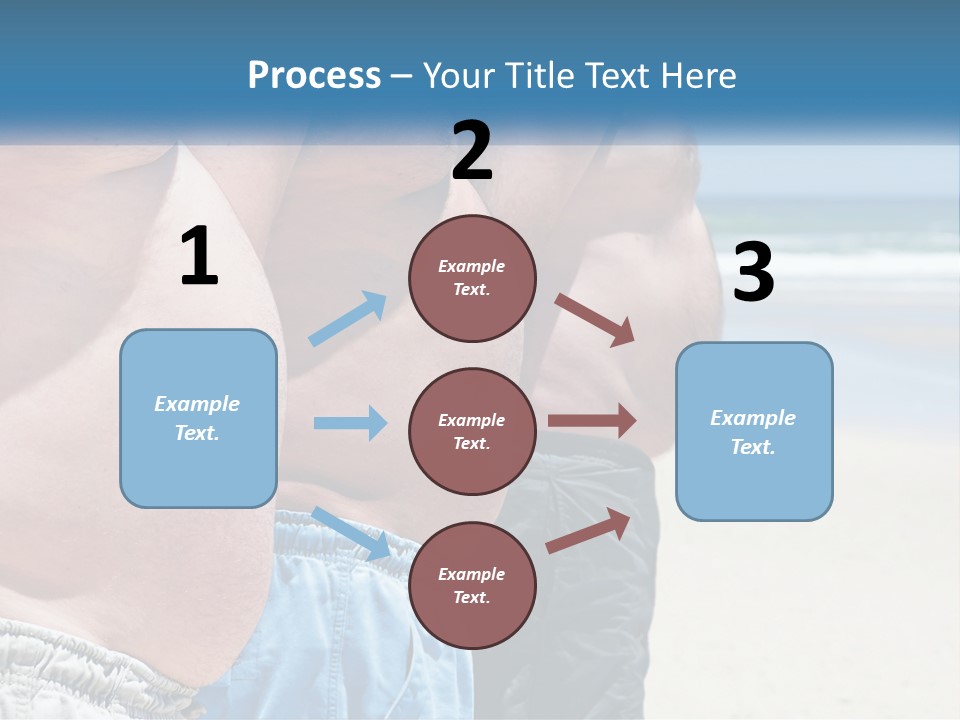 Process – Your Title Text Here

1

Example Text.

2

Example Text.

Example Text.

Example Text.

3

Example Text.